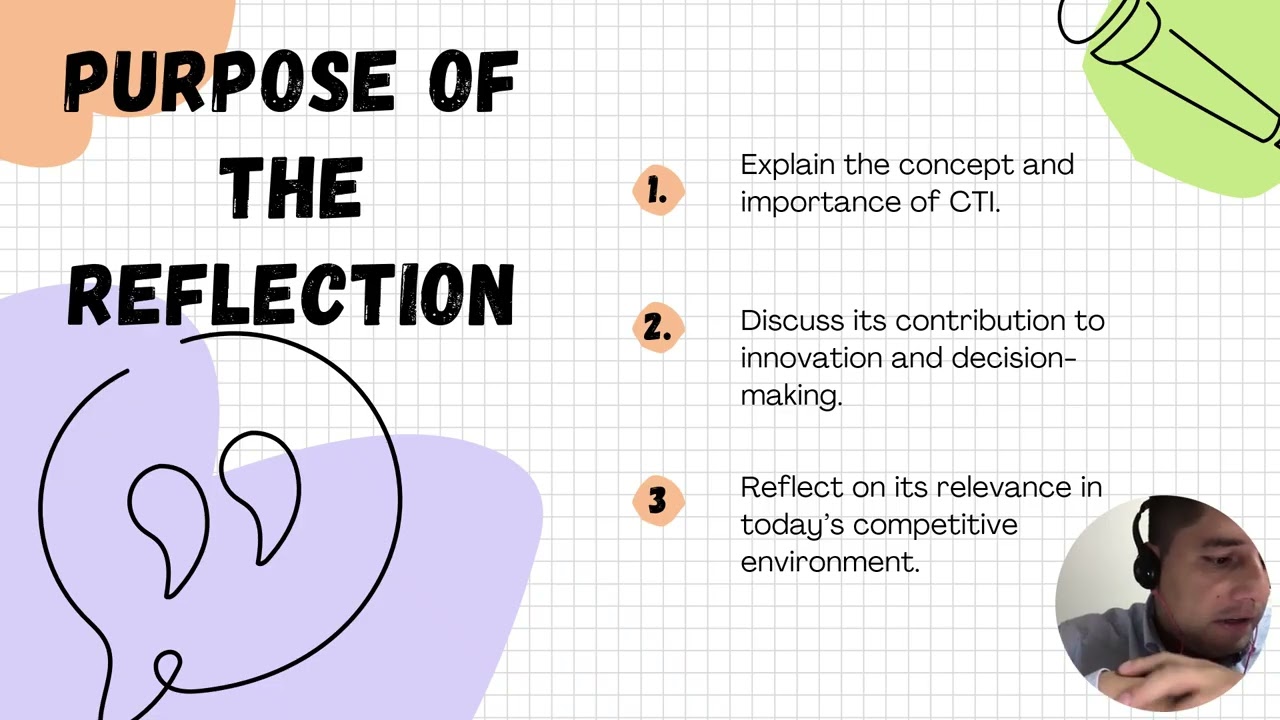 PURPOSE OF THE REFLECTION

1. Explain the concept and importance of CTI.

2. Discuss its contribution to innovation and decision-making.

3 Reflect on its relevance in today's competitive environment.